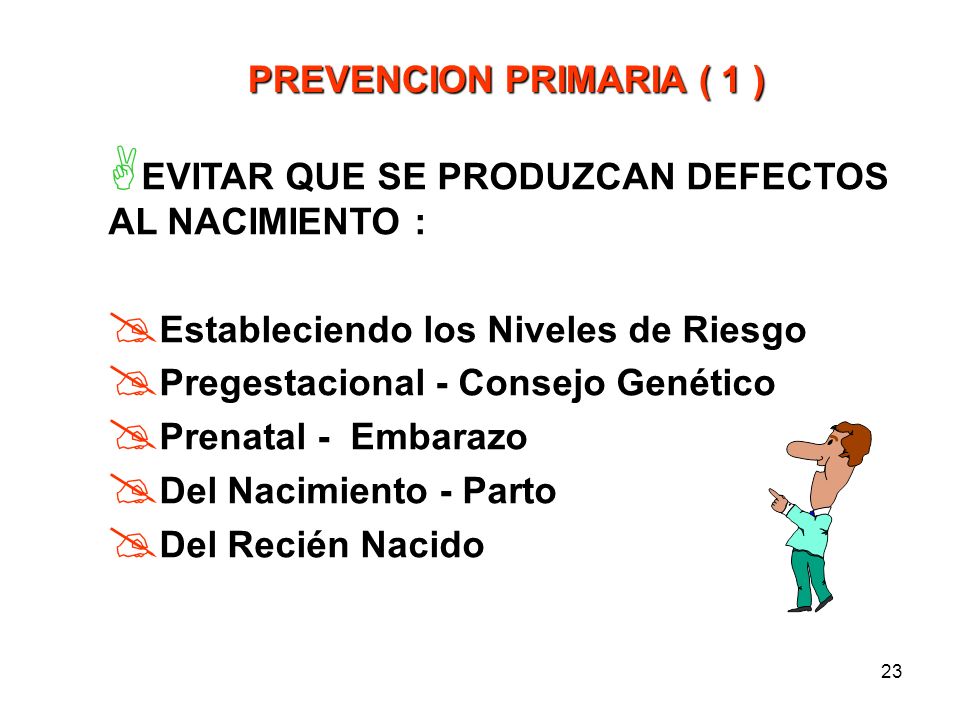 PREVENCION PRIMARIA ( 1 )

EVITAR QUE SE PRODUZCAN DEFECTOS AL NACIMIENTO :

Estableciendo los Niveles de Riesgo
Pregestacional - Consejo Genético
Prenatal - Embarazo
Del Nacimiento - Parto
Del Recién Nacido

23